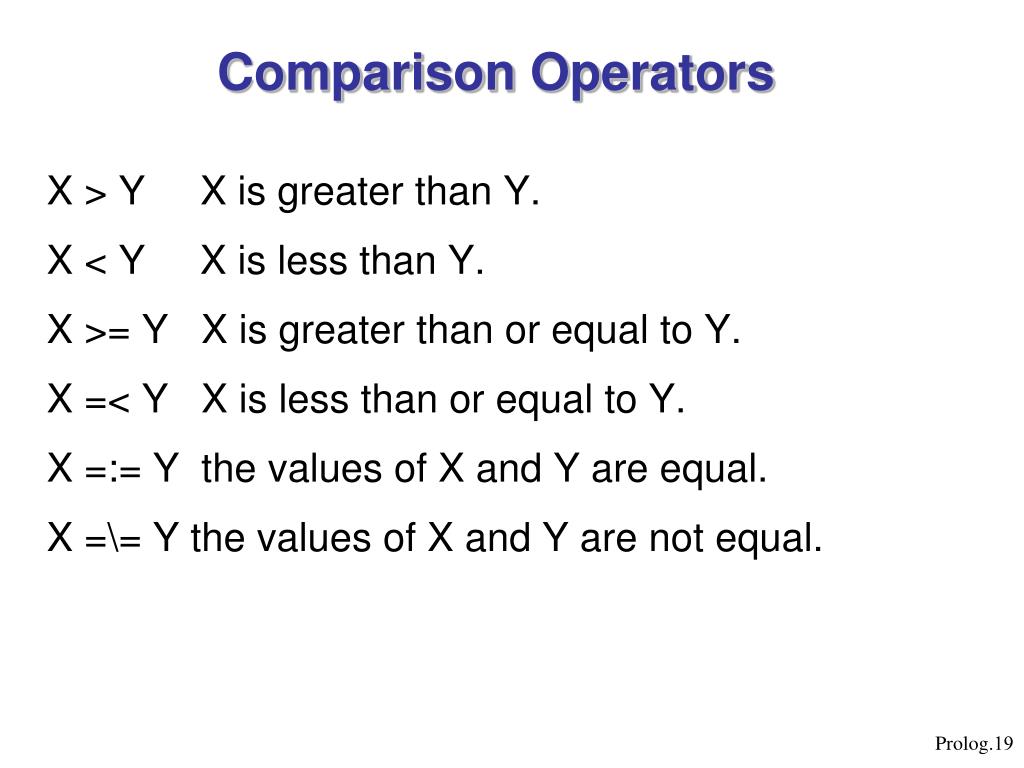 Comparison Operators

X > Y X is greater than Y.

X < Y X is less than Y.

X >= Y X is greater than or equal to Y.

X =< Y X is less than or equal to Y.

X =:= Y the values of X and Y are equal.

X =\= Y the values of X and Y are not equal.

Prolog.19